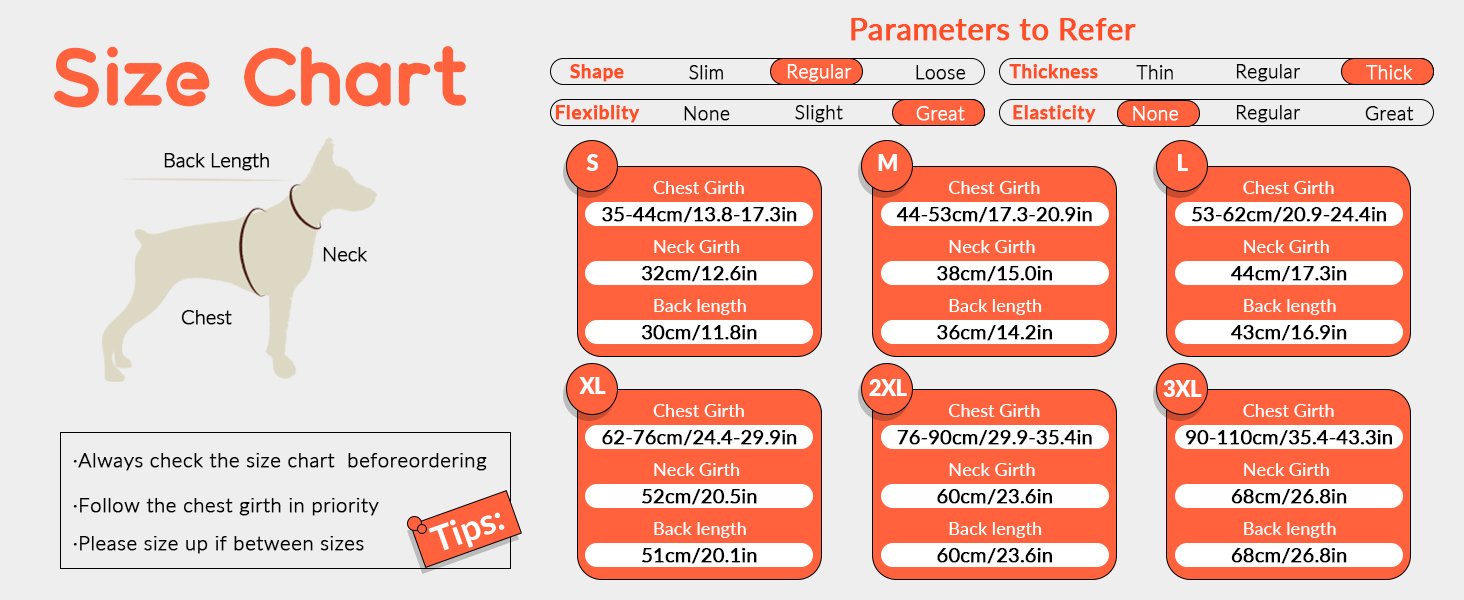 Size Chart

Back Length

Neck

Chest

·Always check the size chart beforeordering

·Follow the chest girth in priority

·Please size up if between sizes

Tips:

Parameters to Refer

Shape Slim Regular Loose

Thickness Thin Regular Thick

Flexiblity None Slight Great

Elasticity None Regular Great

S
Chest Girth
35-44cm/13.8-17.3in
Neck Girth
32cm/12.6in
Back length
30cm/11.8in

M
Chest Girth
44-53cm/17.3-20.9in
Neck Girth
38cm/15.0in
Back length
36cm/14.2in

L
Chest Girth
53-62cm/20.9-24.4in
Neck Girth
44cm/17.3in
Back length
43cm/16.9in

XL
Chest Girth
62-76cm/24.4-29.9in
Neck Girth
52cm/20.5in
Back length
51cm/20.1in

2XL
Chest Girth
76-90cm/29.9-35.4in
Neck Girth
60cm/23.6in
Back length
60cm/23.6in

3XL
Chest Girth
90-110cm/35.4-43.3in
Neck Girth
68cm/26.8in
Back length
68cm/26.8in